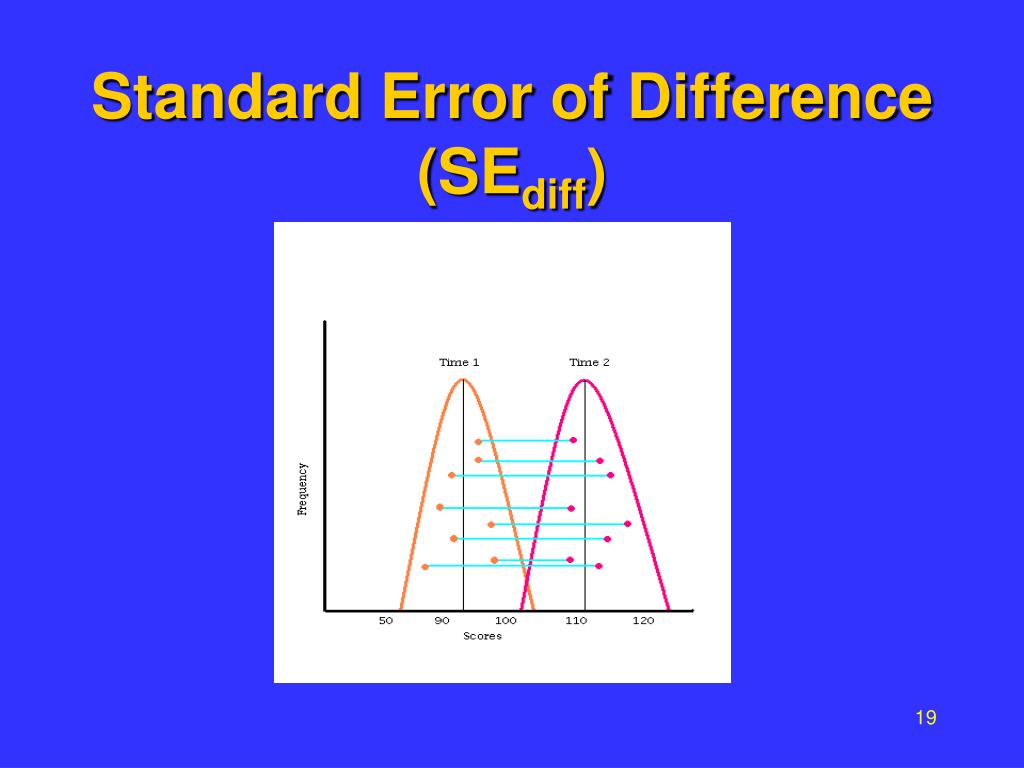 Standard Error of Difference ($SE_{diff}$)

Time 1
Time 2
Frequency
50
90
100
110
120
Scores

19